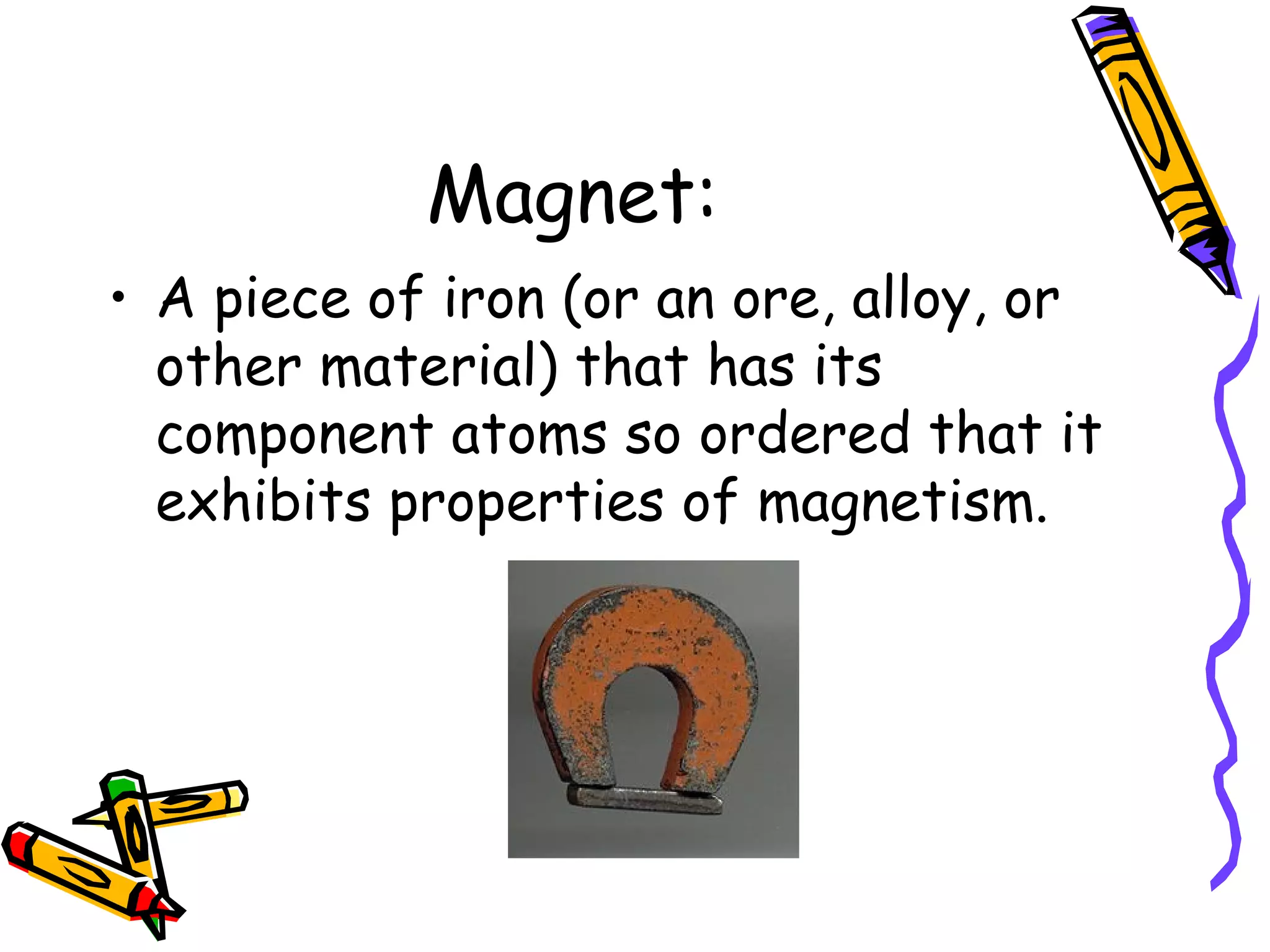 Magnet:

• A piece of iron (or an ore, alloy, or other material) that has its component atoms so ordered that it exhibits properties of magnetism.